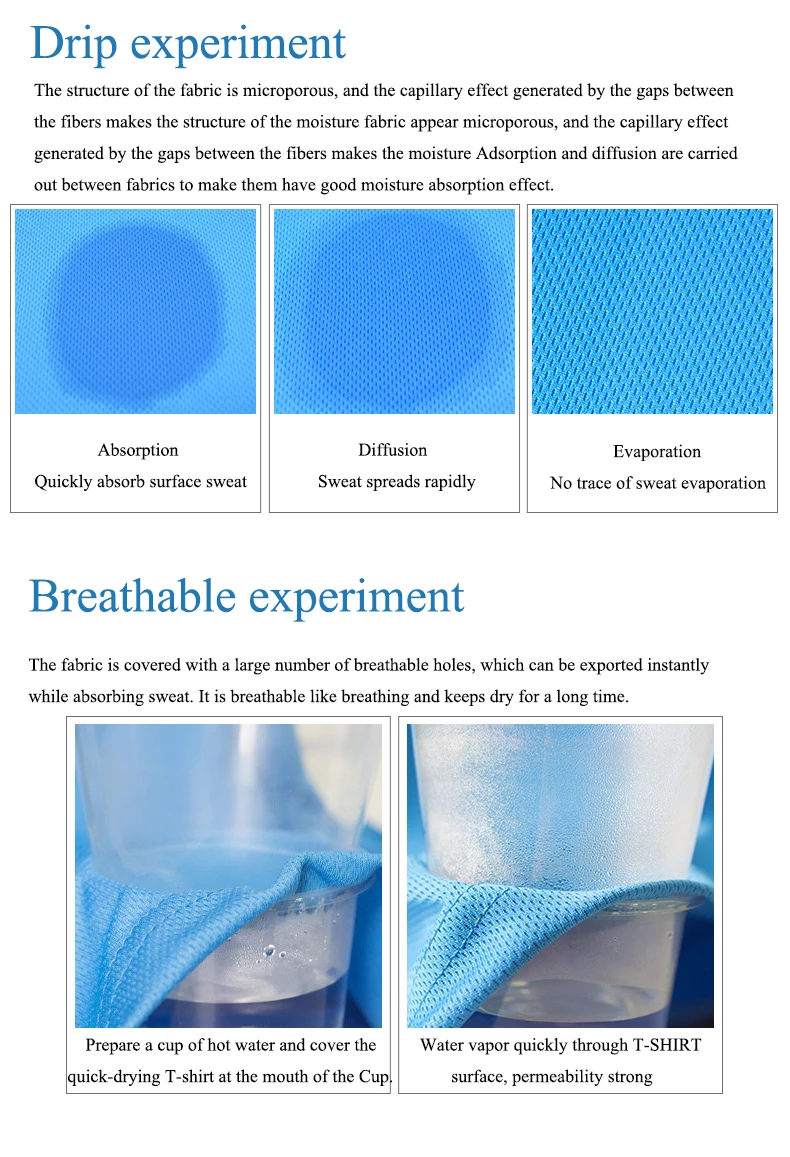 Drip experiment

The structure of the fabric is microporous, and the capillary effect generated by the gaps between the fibers makes the structure of the moisture fabric appear microporous, and the capillary effect generated by the gaps between the fibers makes the moisture Adsorption and diffusion are carried out between fabrics to make them have good moisture absorption effect.

Absorption
Quickly absorb surface sweat

Diffusion
Sweat spreads rapidly

Evaporation
No trace of sweat evaporation

Breathable experiment

The fabric is covered with a large number of breathable holes, which can be exported instantly while absorbing sweat. It is breathable like breathing and keeps dry for a long time.

Prepare a cup of hot water and cover the quick-drying T-shirt at the mouth of the Cup.

Water vapor quickly through T-SHIRT surface, permeability strong